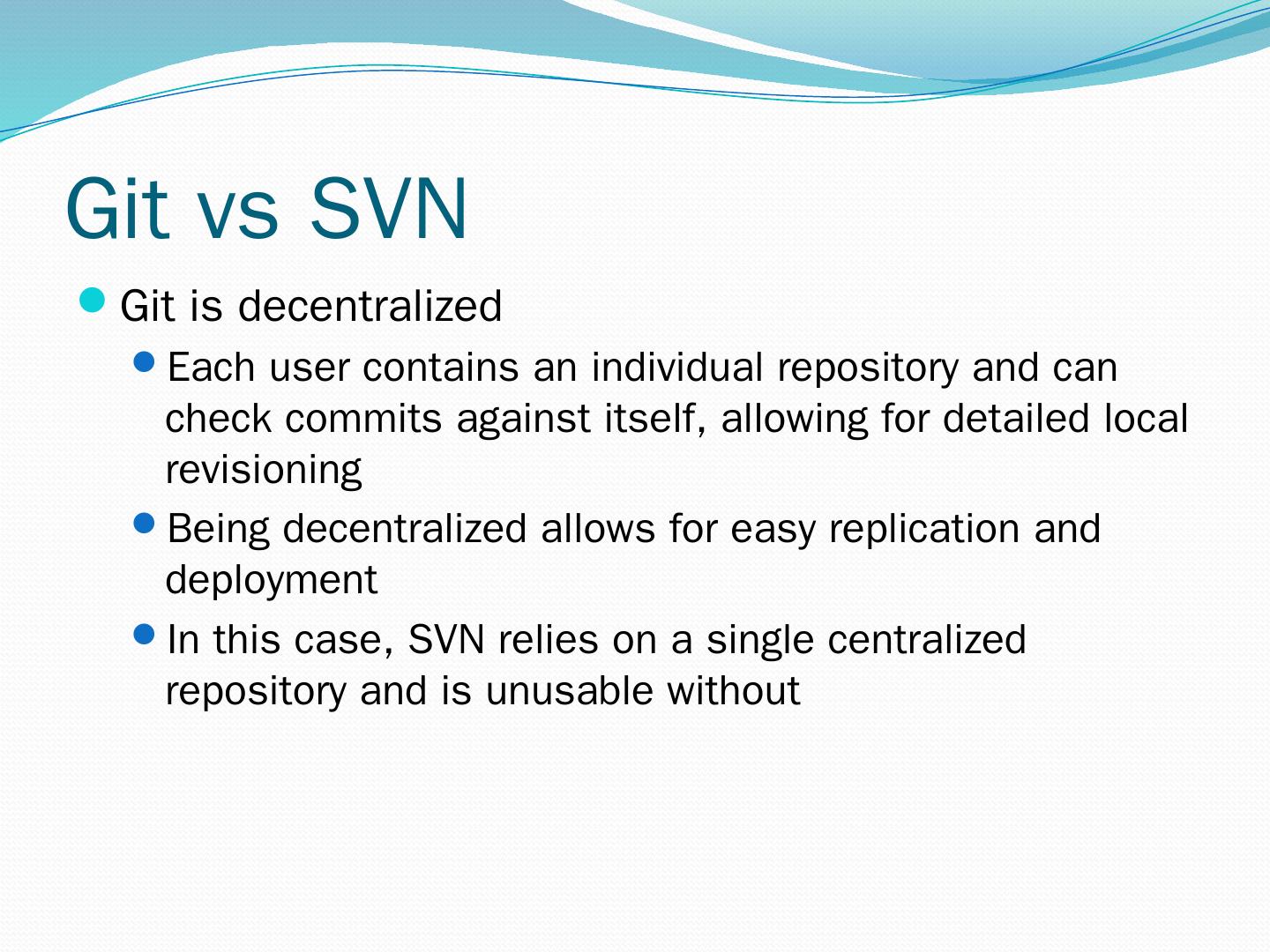 Git vs SVN

- Git is decentralized
  - Each user contains an individual repository and can check commits against itself, allowing for detailed local revisioning
  - Being decentralized allows for easy replication and deployment
  - In this case, SVN relies on a single centralized repository and is unusable without